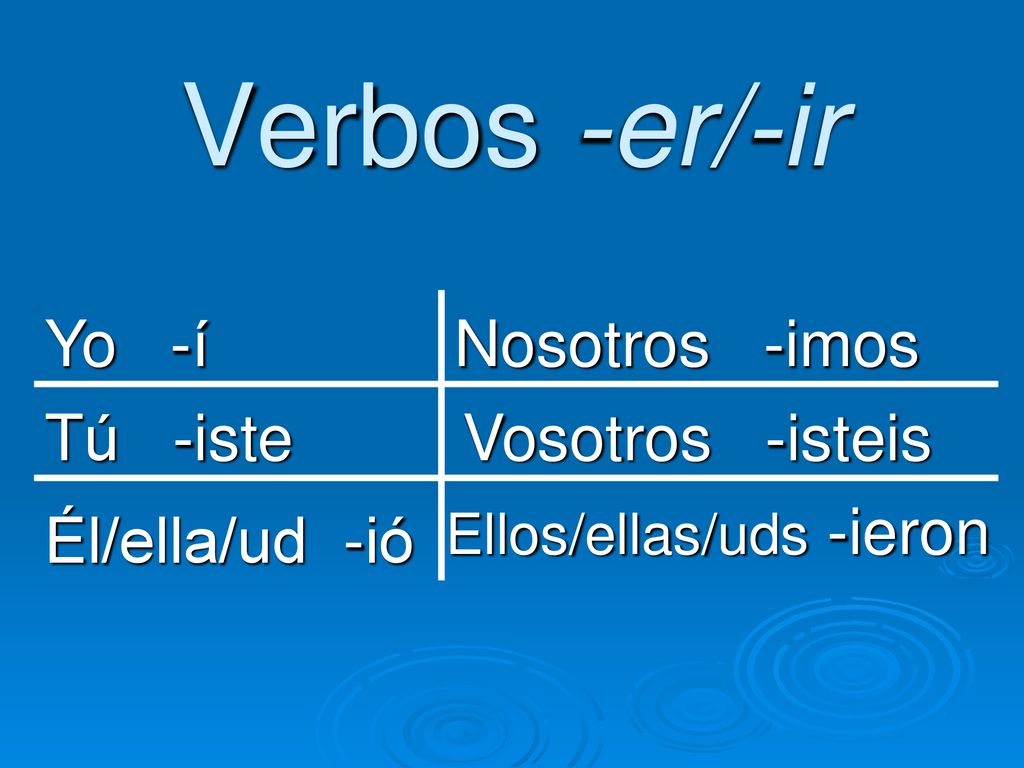 Verbos -er/-ir

| Yo -í | Nosotros -imos |
|---|---|
| Tú -iste | Vosotros -isteis |
| Él/ella/ud -ió | Ellos/ellas/uds -ieron |